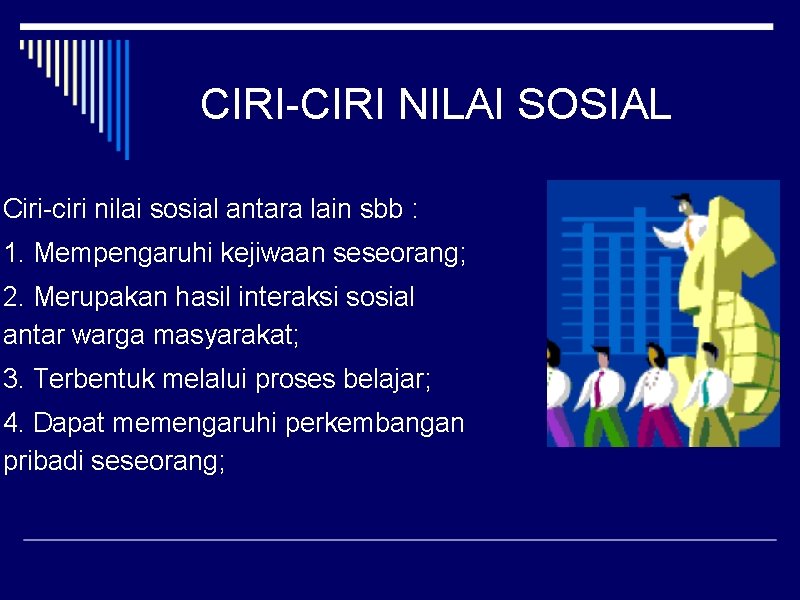 CIRI-CIRI NILAI SOSIAL

Ciri-ciri nilai sosial antara lain sbb :

1. Mempengaruhi kejiwaan seseorang;

2. Merupakan hasil interaksi sosial antar warga masyarakat;

3. Terbentuk melalui proses belajar;

4. Dapat memengaruhi perkembangan pribadi seseorang;